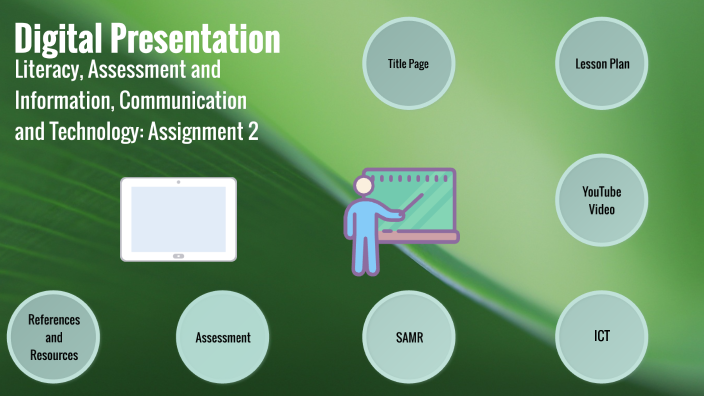 Digital Presentation

Literacy, Assessment and Information, Communication and Technology: Assignment 2

Title Page

Lesson Plan

YouTube Video

References and Resources

Assessment

SAMR

ICT